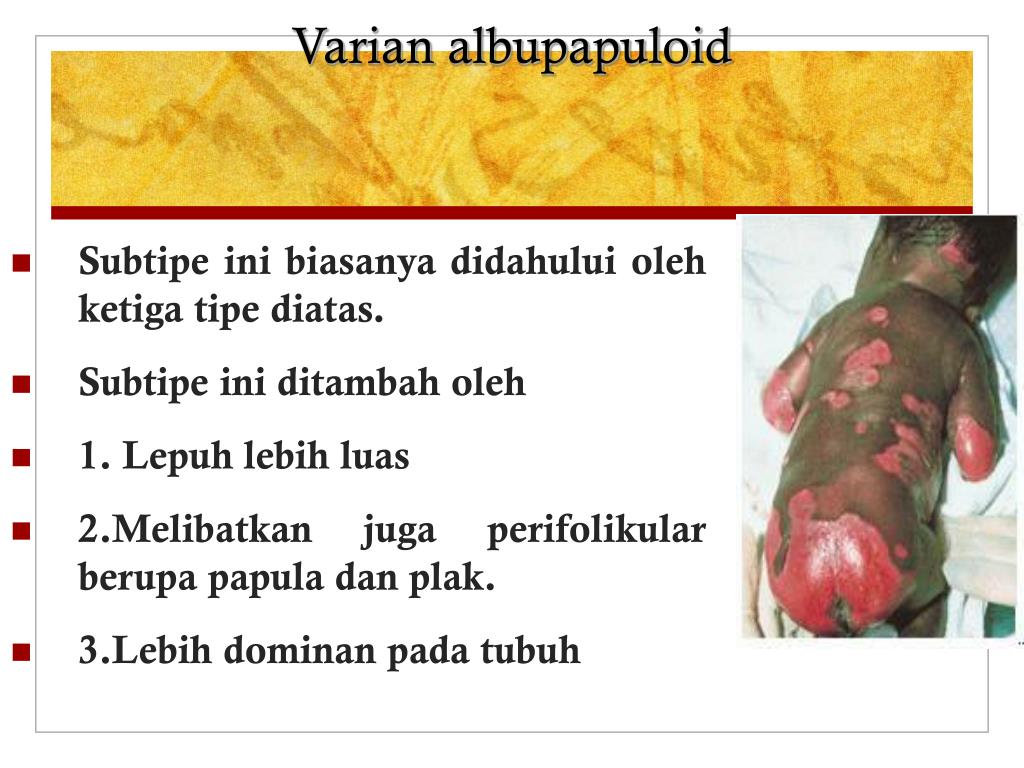 Varian albupapuloid

Subtipe ini biasanya didahului oleh ketiga tipe diatas.

Subtipe ini ditambah oleh

1. Lepuh lebih luas

2.Melibatkan juga perifolikular berupa papula dan plak.

3.Lebih dominan pada tubuh